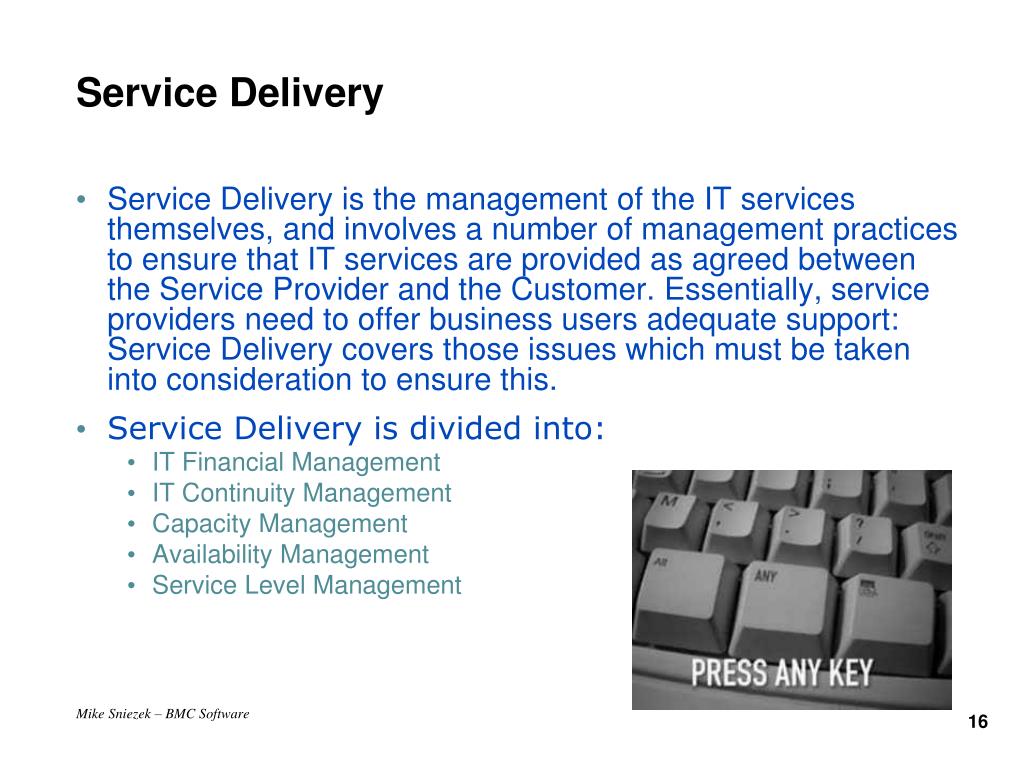 Service Delivery

• Service Delivery is the management of the IT services themselves, and involves a number of management practices to ensure that IT services are provided as agreed between the Service Provider and the Customer. Essentially, service providers need to offer business users adequate support: Service Delivery covers those issues which must be taken into consideration to ensure this.

• Service Delivery is divided into:
• IT Financial Management
• IT Continuity Management
• Capacity Management
• Availability Management
• Service Level Management

PRESS ANY KEY

Mike Sniezek – BMC Software

16